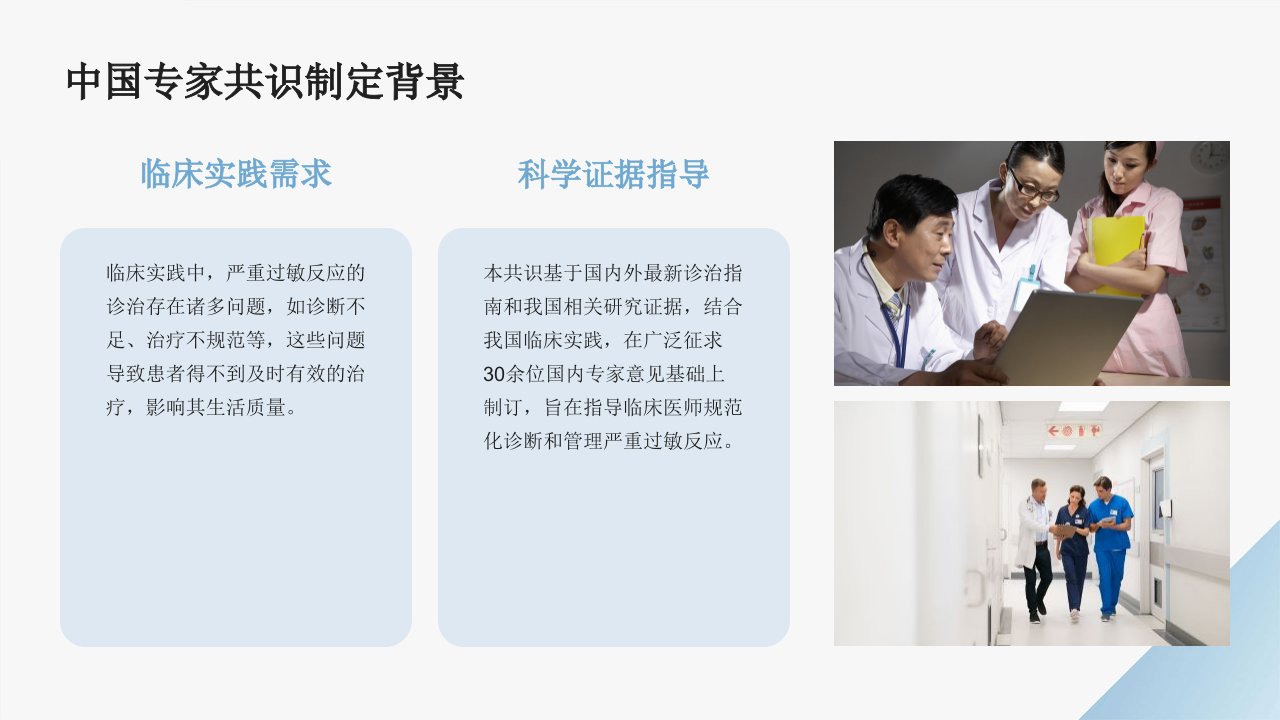 中国专家共识制定背景

临床实践需求

临床实践中，严重过敏反应的诊治存在诸多问题，如诊断不足、治疗不规范等，这些问题导致患者得不到及时有效的治疗，影响其生活质量。

科学证据指导

本共识基于国内外最新诊治指南和我国相关研究证据，结合我国临床实践，在广泛征求30余位国内专家意见基础上制订，旨在指导临床医师规范化诊断和管理严重过敏反应。